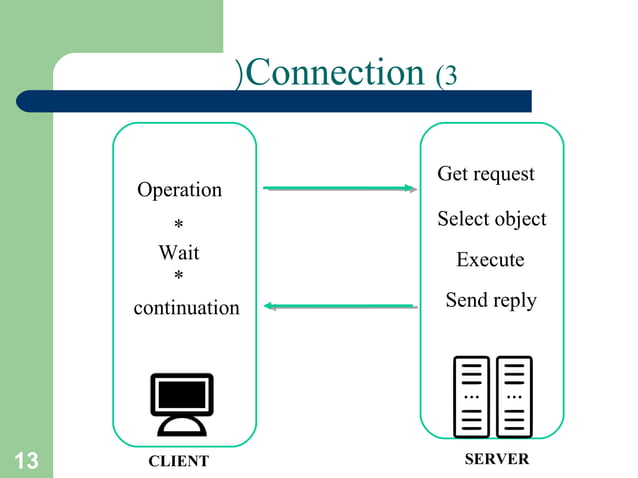 )Connection (3

Operation
*
Wait
*
continuation

Get request
Select object
Execute
Send reply

13

CLIENT

SERVER